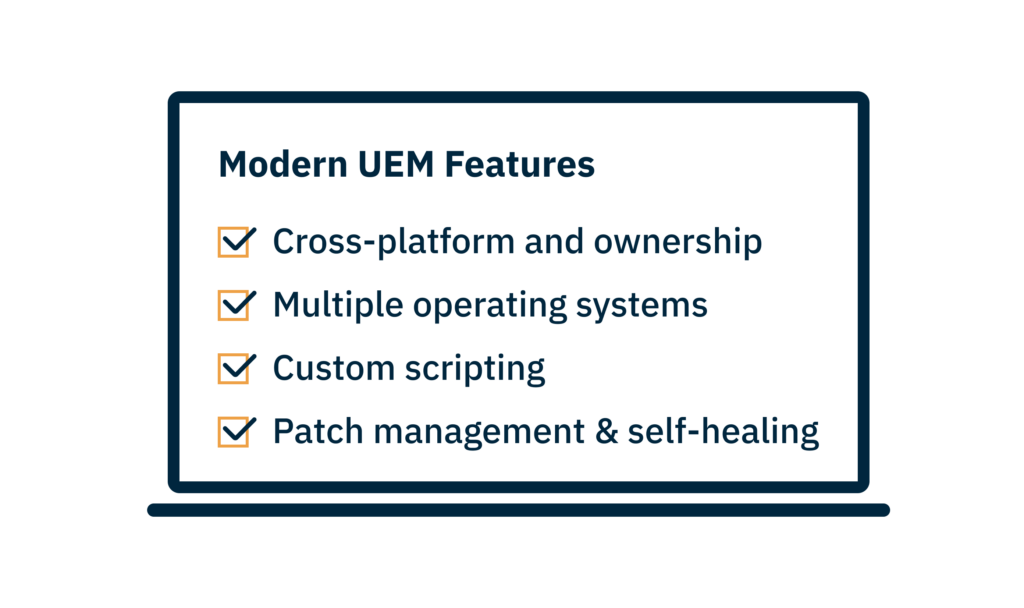 Modern UEM Features

Cross-platform and ownership

Multiple operating systems

Custom scripting

Patch management & self-healing